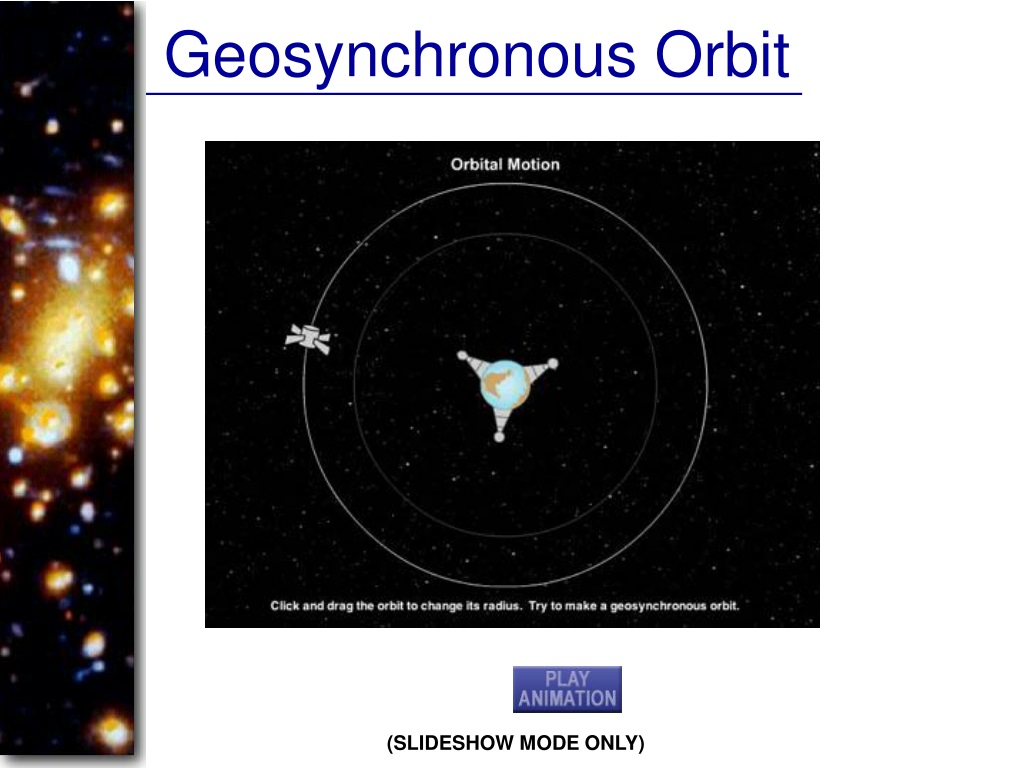 Geosynchronous Orbit

Orbital Motion

Click and drag the orbit to change its radius. Try to make a geosynchronous orbit.

PLAY ANIMATION

(SLIDESHOW MODE ONLY)